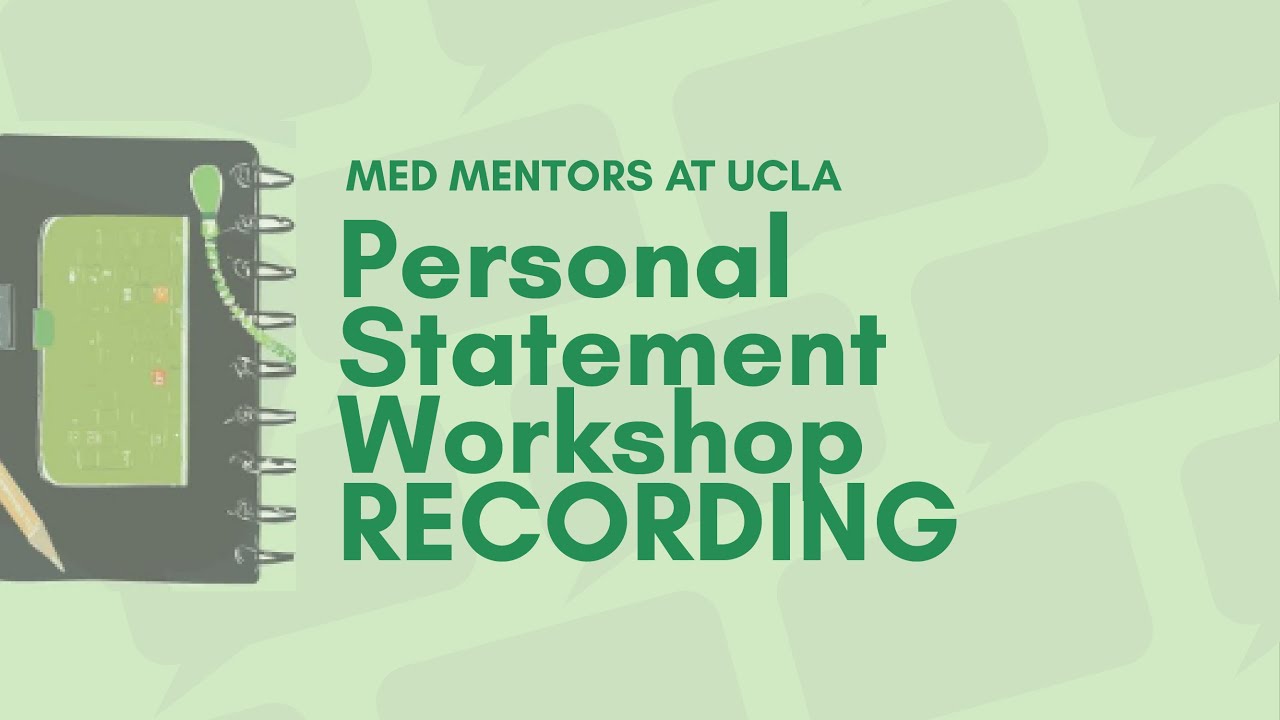 MED MENTORS AT UCLA

Personal Statement Workshop RECORDING